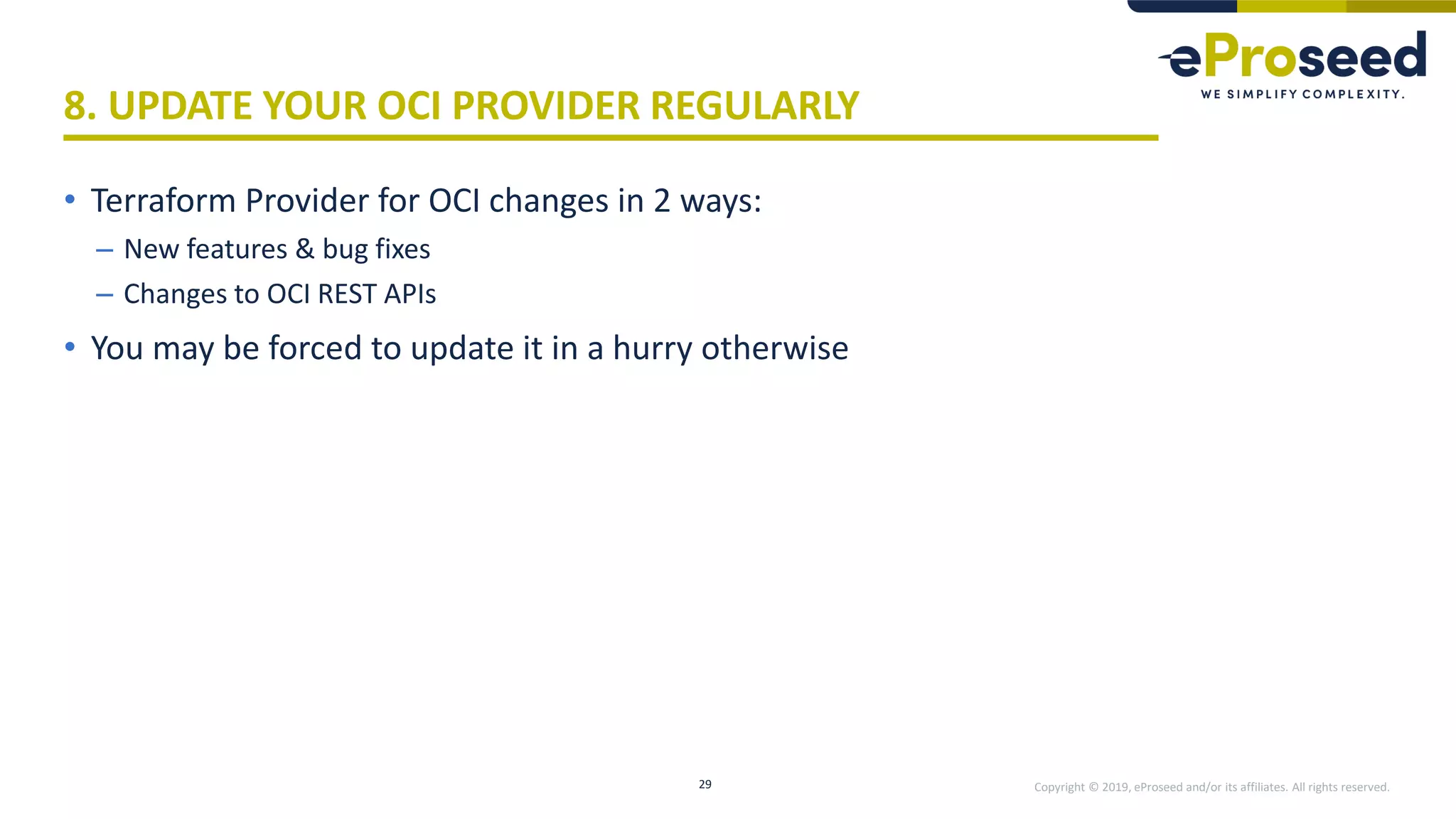 eProseed
WE SIMPLIFY COMPLEXITY.

8. UPDATE YOUR OCI PROVIDER REGULARLY

• Terraform Provider for OCI changes in 2 ways:
– New features & bug fixes
– Changes to OCI REST APIs
• You may be forced to update it in a hurry otherwise

29

Copyright © 2019, eProseed and/or its affiliates. All rights reserved.